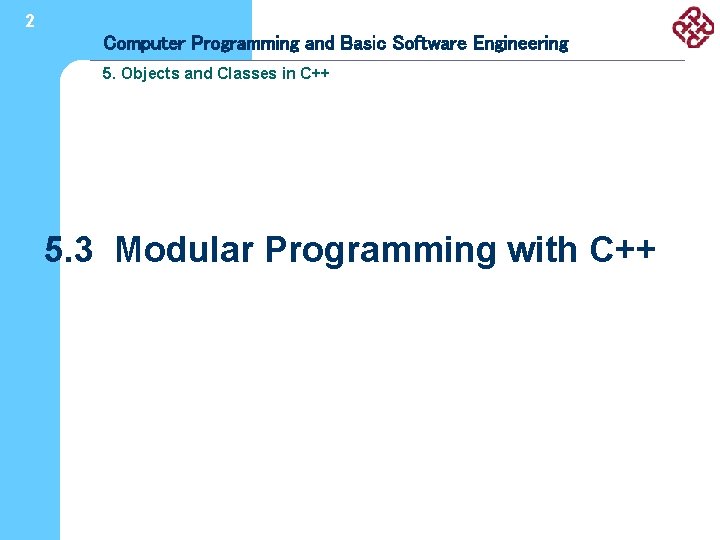 2

Computer Programming and Basic Software Engineering

5. Objects and Classes in C++

5.3 Modular Programming with C++